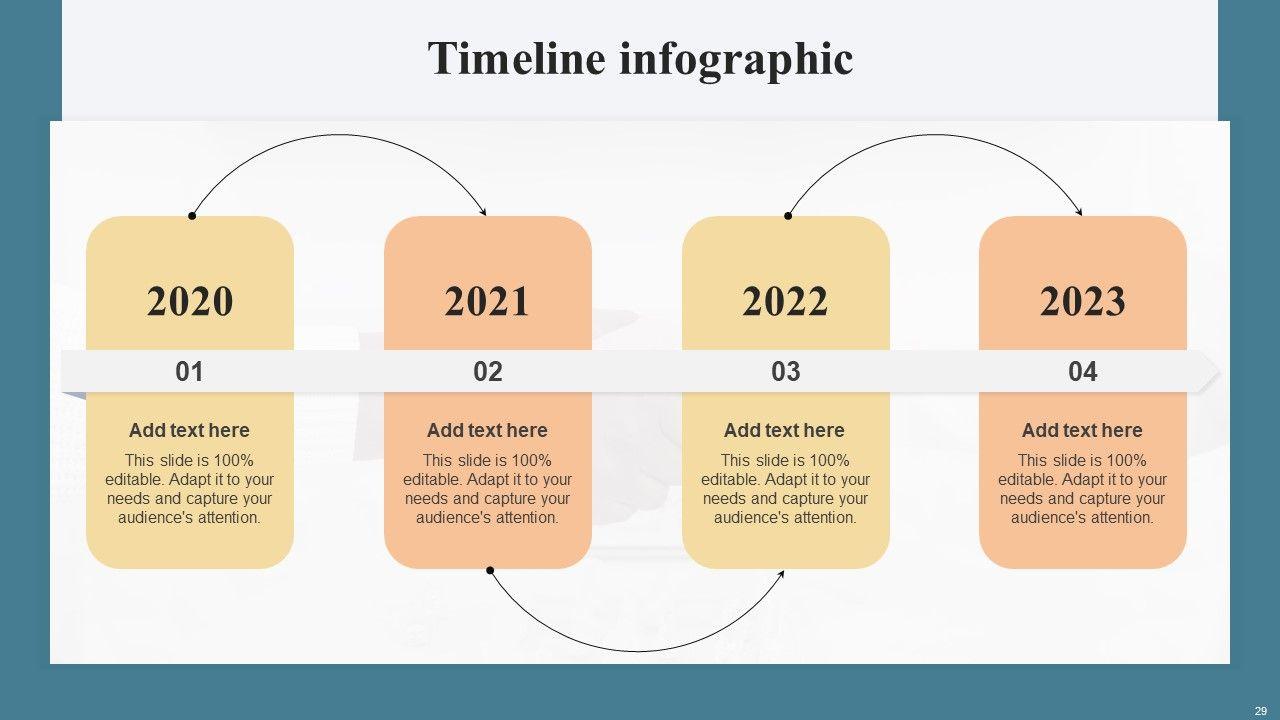 Timeline infographic

2020

01

Add text here

This slide is 100% editable. Adapt it to your needs and capture your audience's attention.

2021

02

Add text here

This slide is 100% editable. Adapt it to your needs and capture your audience's attention.

2022

03

Add text here

This slide is 100% editable. Adapt it to your needs and capture your audience's attention.

2023

04

Add text here

This slide is 100% editable. Adapt it to your needs and capture your audience's attention.

29